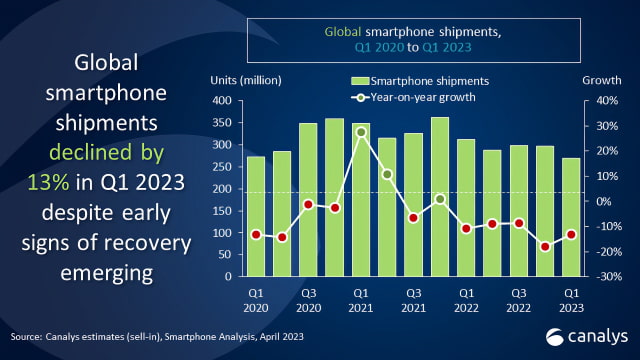 Global smartphone shipments declined by 13% in Q1 2023 despite early signs of recovery emerging

Global smartphone shipments, Q1 2020 to Q1 2023

Units (million)

Smartphone shipments

Year-on-year growth

Growth

400
350
300
250
200
150
100
50
0

40%
30%
20%
10%
0%
-10%
-20%
-30%

Q1 2020
Q3 2020
Q1 2021
Q3 2021
Q1 2022
Q3 2022
Q1 2023

Source: Canalys estimates (sell-in), Smartphone Analysis, April 2023

canalys